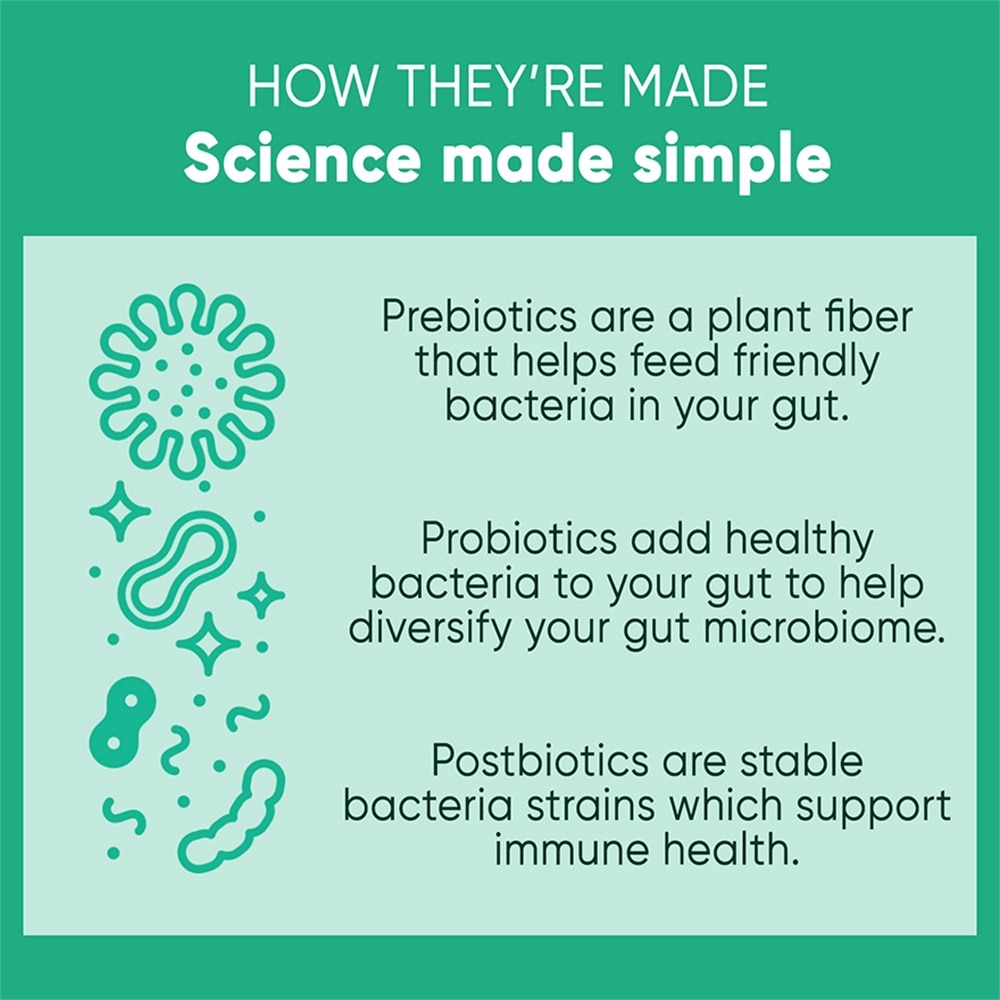 HOW THEY'RE MADE
Science made simple

Prebiotics are a plant fiber that helps feed friendly bacteria in your gut.

Probiotics add healthy bacteria to your gut to help diversify your gut microbiome.

Postbiotics are stable bacteria strains which support immune health.